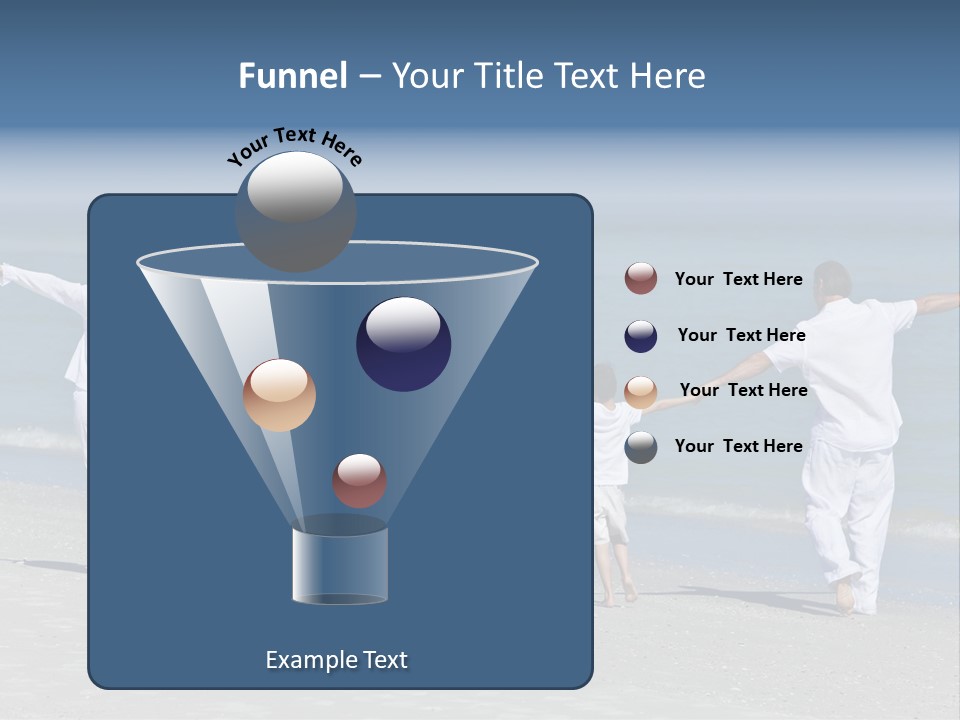 Funnel – Your Title Text Here

Your Text Here

Your Text Here

Your Text Here

Your Text Here

Your Text Here

Example Text